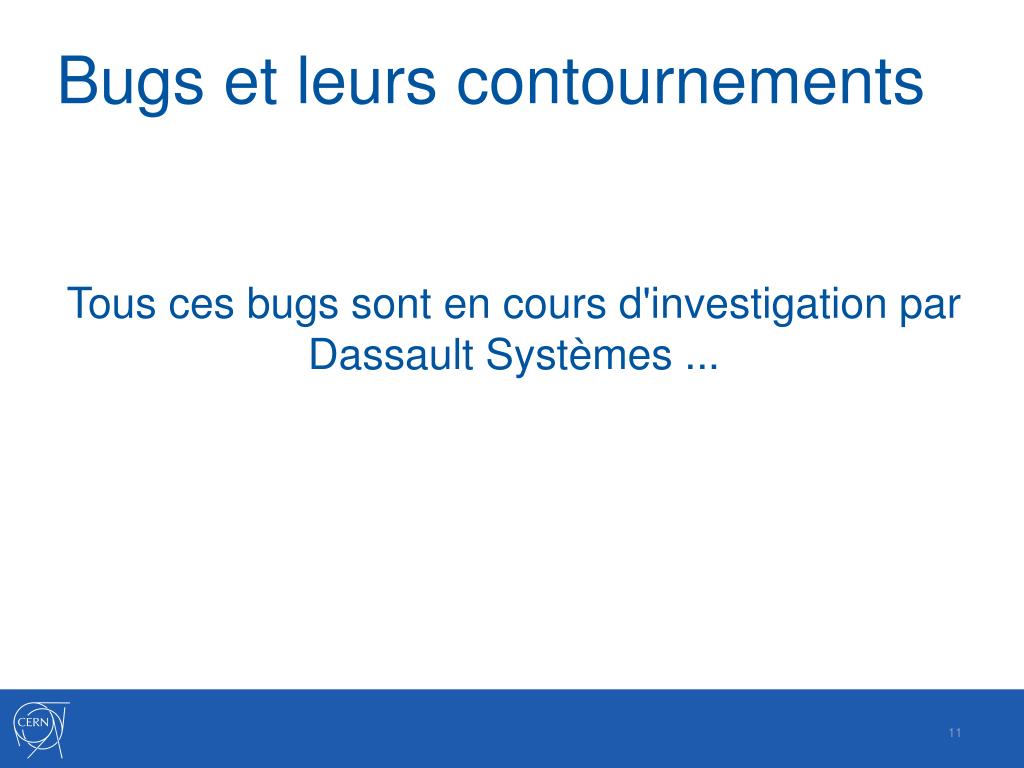 Bugs et leurs contournements

Tous ces bugs sont en cours d'investigation par Dassault Systèmes ...

CERN

11